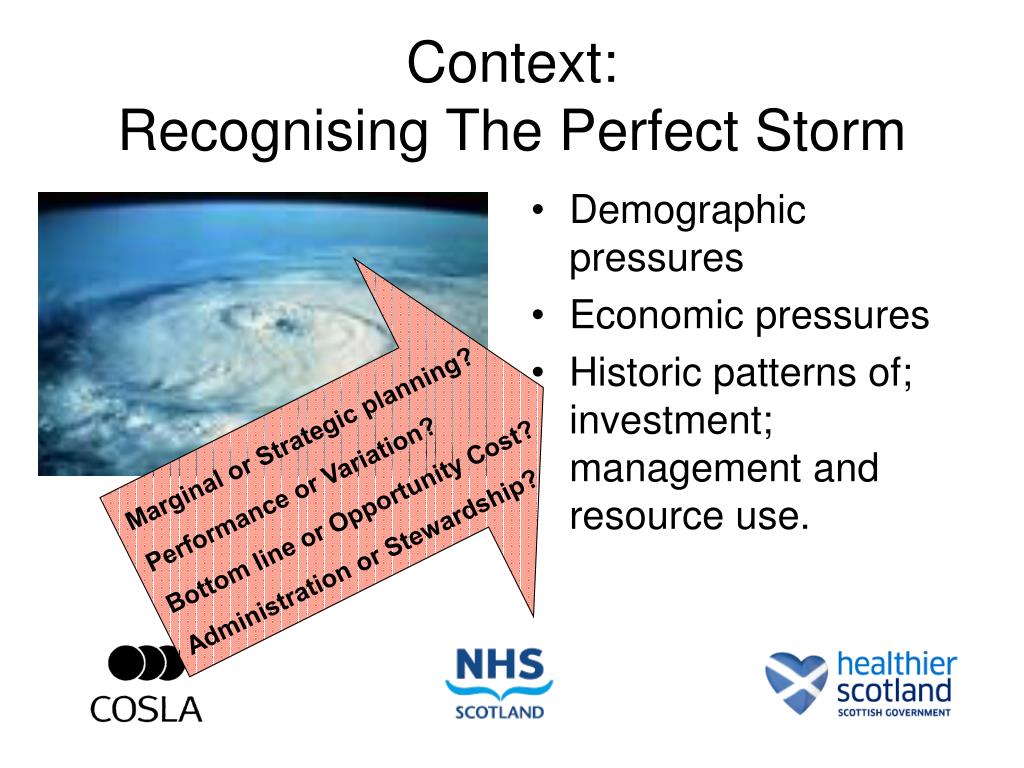 Context:
Recognising The Perfect Storm

Marginal or Strategic planning?
Performance or Variation?
Bottom line or Opportunity Cost?
Administration or Stewardship?

• Demographic pressures
• Economic pressures
• Historic patterns of; investment; management and resource use.

COSLA

NHS SCOTLAND

healthier scotland
SCOTTISH GOVERNMENT